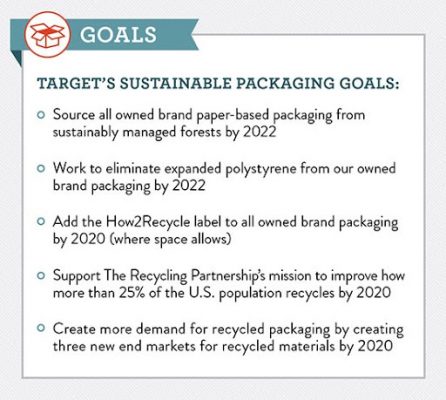 GOALS

TARGET'S SUSTAINABLE PACKAGING GOALS:

Source all owned brand paper-based packaging from sustainably managed forests by 2022

Work to eliminate expanded polystyrene from our owned brand packaging by 2022

Add the How2Recycle label to all owned brand packaging by 2020 (where space allows)

Support The Recycling Partnership's mission to improve how more than 25% of the U.S. population recycles by 2020

Create more demand for recycled packaging by creating three new end markets for recycled materials by 2020